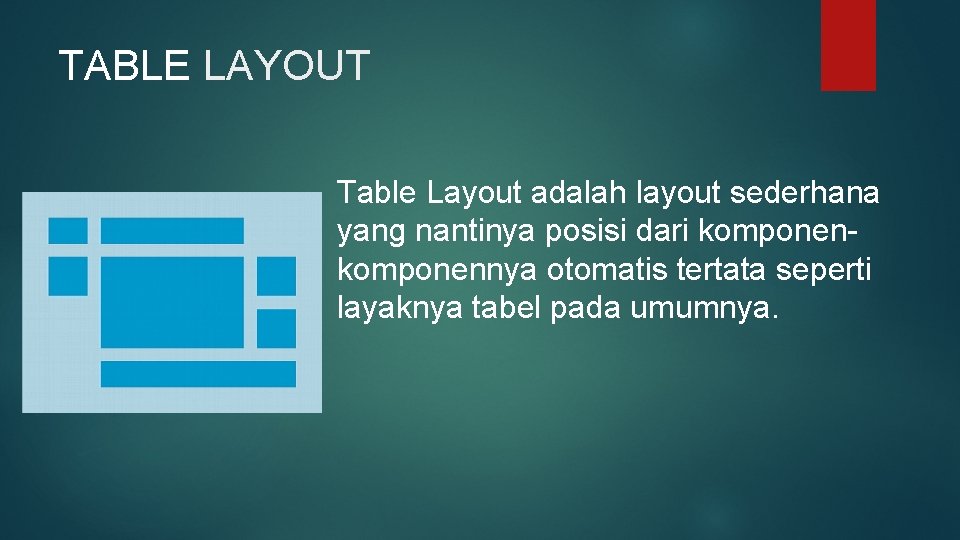 TABLE LAYOUT

Table Layout adalah layout sederhana yang nantinya posisi dari komponen-komponennya otomatis tertata seperti layaknya tabel pada umumnya.